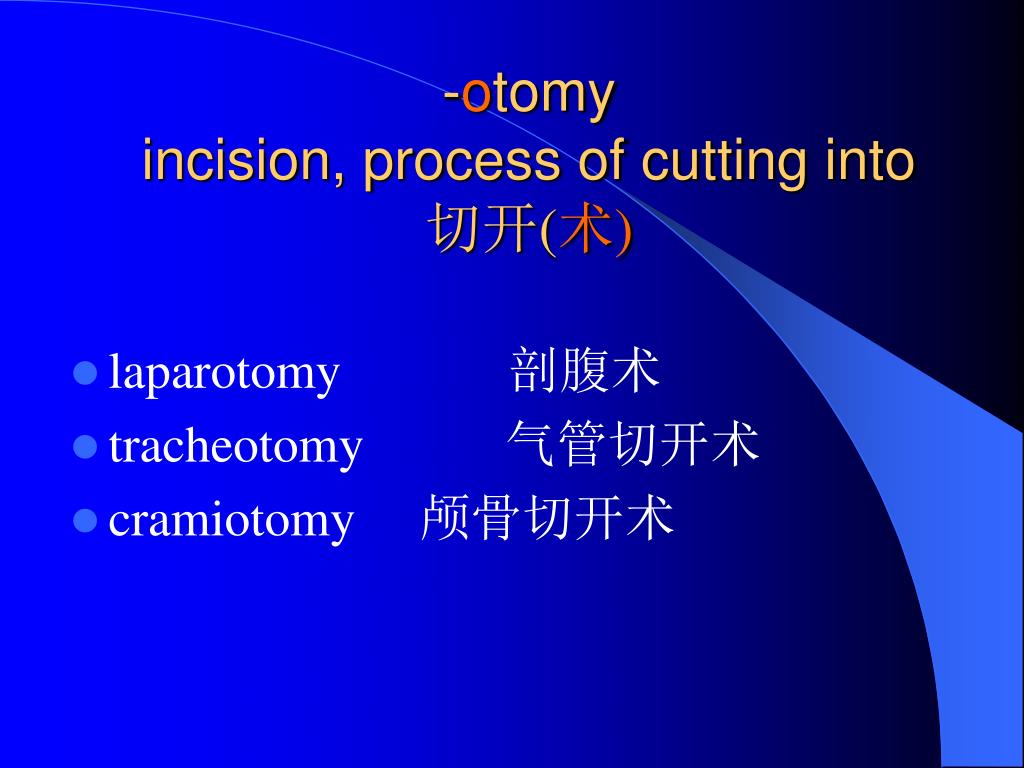 -otomy
incision, process of cutting into
切开(术)

- laparotomy 剖腹术
- tracheotomy 气管切开术
- cramiotomy 颅骨切开术